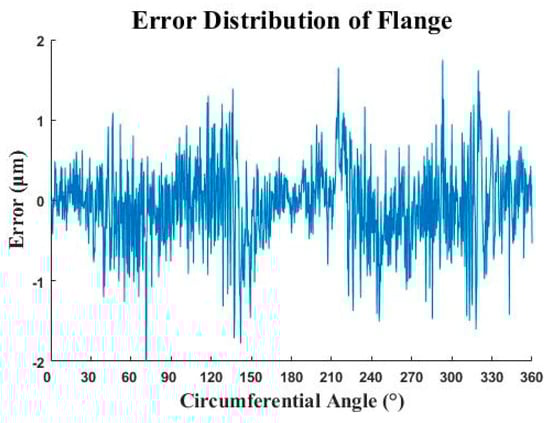 Error Distribution of Flange

Error (μm)

2
1
0
-1
-2

0 30 60 90 120 150 180 210 240 270 300 330 360

Circumferential Angle (°)